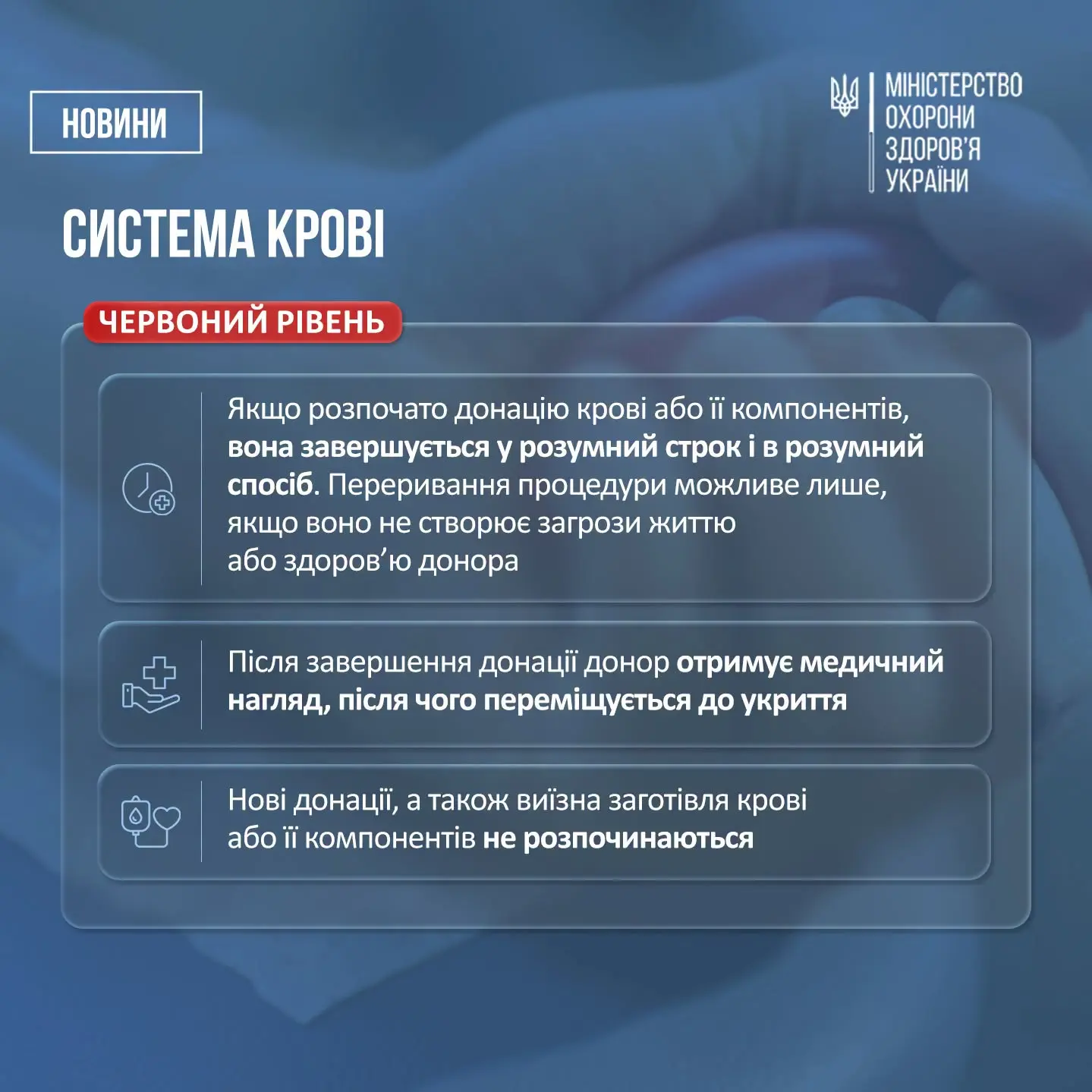 НОВИНИ

МІНІСТЕРСТВО
ОХОРОНИ
ЗДОРОВ'Я
УКРАЇНИ

СИСТЕМА КРОВІ

ЧЕРВОНИЙ РІВЕНЬ

Якщо розпочато донацію крові або її компонентів, вона завершується у розумний строк і в розумний спосіб. Переривання процедури можливе лише, якщо воно не створює загрози життю або здоров'ю донора

Після завершення донації донор отримує медичний нагляд, після чого переміщується до укриття

Нові донації, а також виїзна заготівля крові або її компонентів не розпочинаються